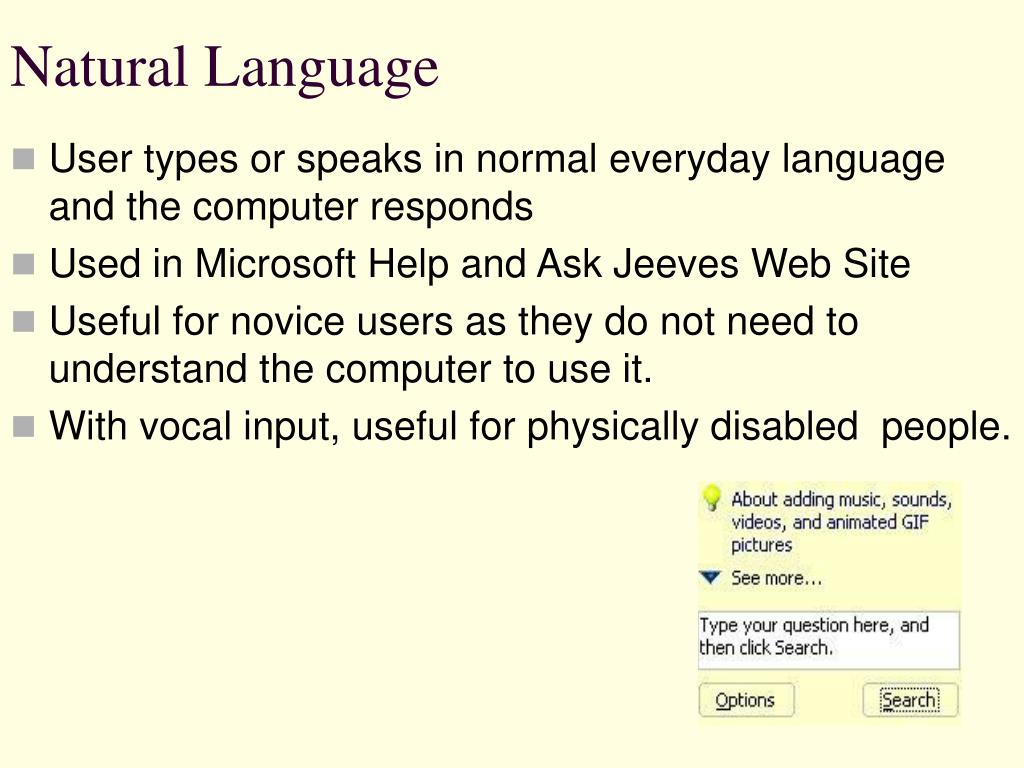 Natural Language

- User types or speaks in normal everyday language and the computer responds
- Used in Microsoft Help and Ask Jeeves Web Site
- Useful for novice users as they do not need to understand the computer to use it.
- With vocal input, useful for physically disabled people.

About adding music, sounds, videos, and animated GIF pictures

See more...

Type your question here, and then click Search.

Options

Search